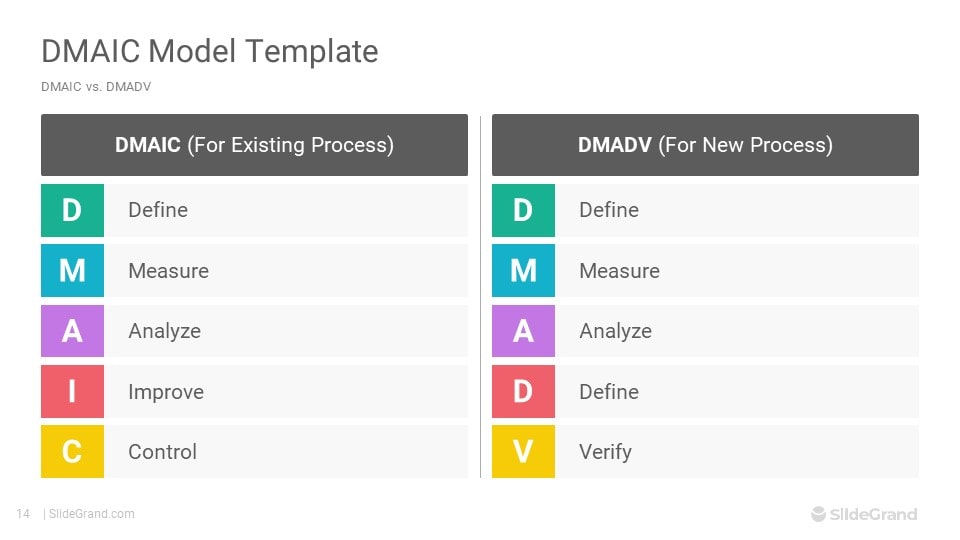 DMAIC Model Template

DMAIC vs. DMADV

**DMAIC** (For Existing Process)

D Define
M Measure
A Analyze
I Improve
C Control

**DMADV** (For New Process)

D Define
M Measure
A Analyze
D Define
V Verify

14 | SlideGrand.com

SlideGrand